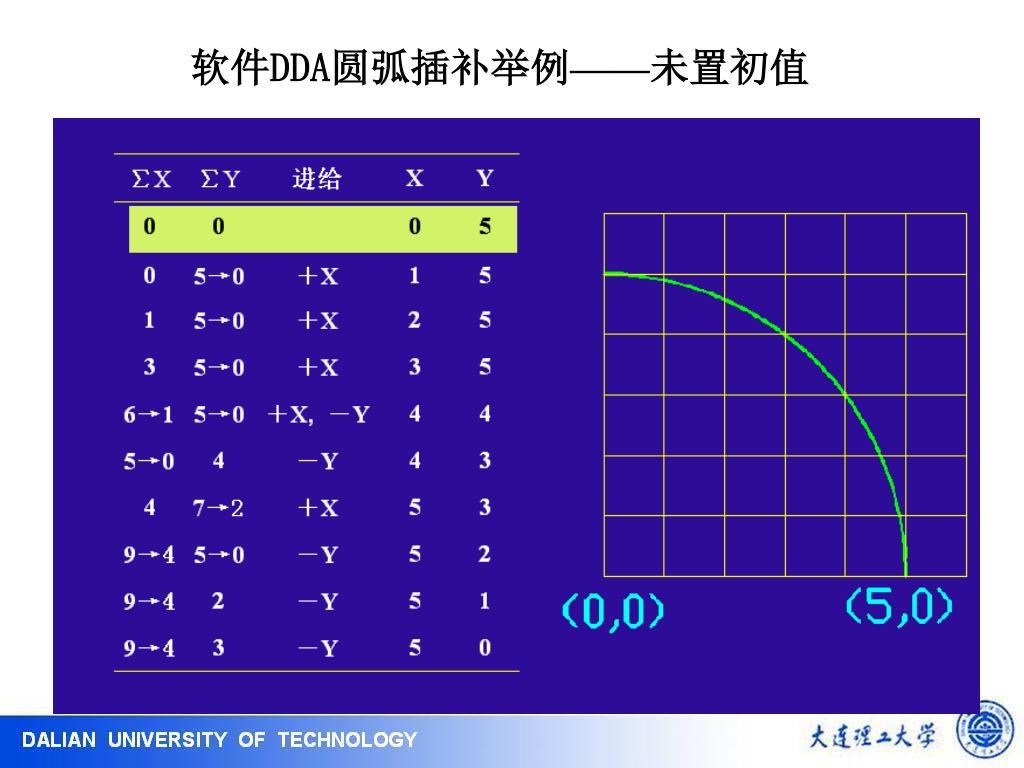 软件DDA圆弧插补举例——未置初值

| ΣX | ΣY | 进给 | X | Y |
|---|---|---|---|---|
| 0 | 0 | | 0 | 5 |
| 0 | 5→0 | +X | 1 | 5 |
| 1 | 5→0 | +X | 2 | 5 |
| 3 | 5→0 | +X | 3 | 5 |
| 6→1 | 5→0 | +X, −Y | 4 | 4 |
| 5→0 | 4 | −Y | 4 | 3 |
| 4 | 7→2 | +X | 5 | 3 |
| 9→4 | 5→0 | −Y | 5 | 2 |
| 9→4 | 2 | −Y | 5 | 1 |
| 9→4 | 3 | −Y | 5 | 0 |

(0,0)
(5,0)

DALIAN UNIVERSITY OF TECHNOLOGY
大连理工大学